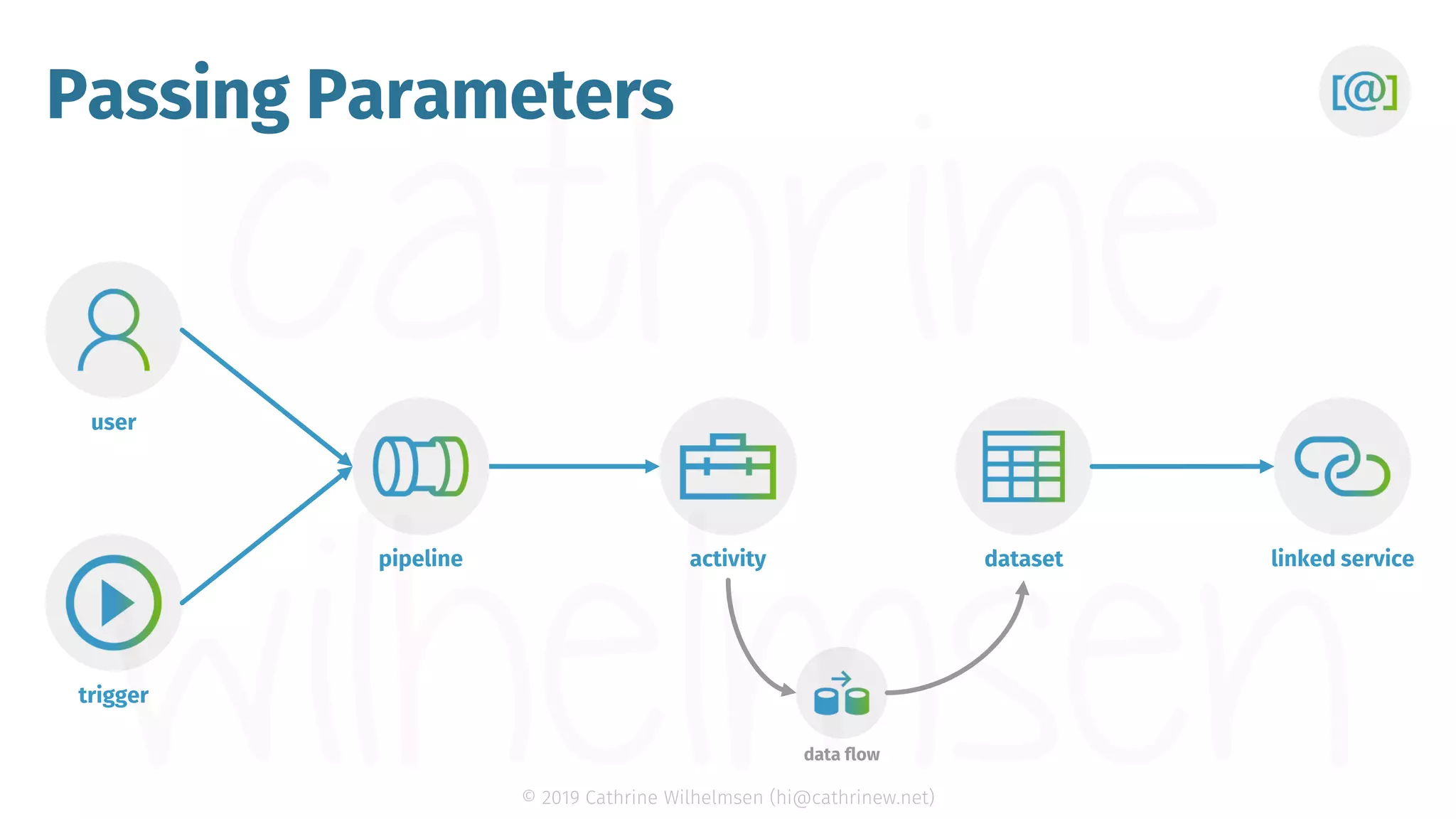 Passing Parameters

[@]

cathrine wilhelmsen

user

trigger

pipeline

activity

dataset

linked service

data flow

© 2019 Cathrine Wilhelmsen (hi@cathrinew.net)